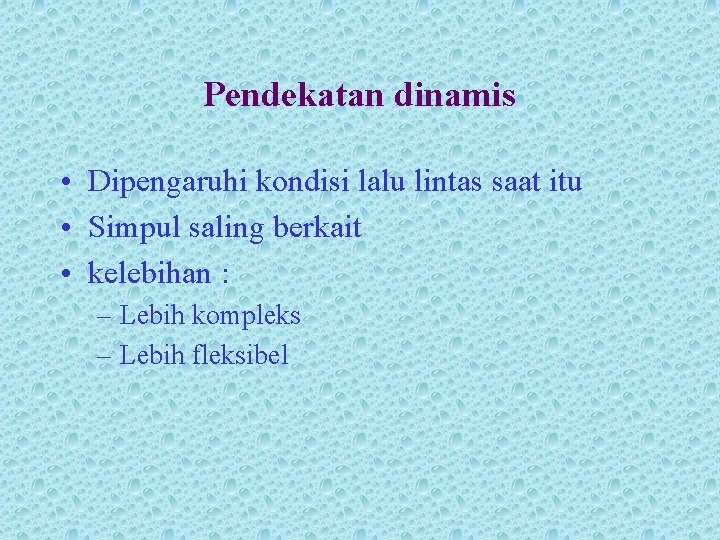 Pendekatan dinamis

• Dipengaruhi kondisi lalu lintas saat itu
• Simpul saling berkait
• kelebihan :
– Lebih kompleks
– Lebih fleksibel